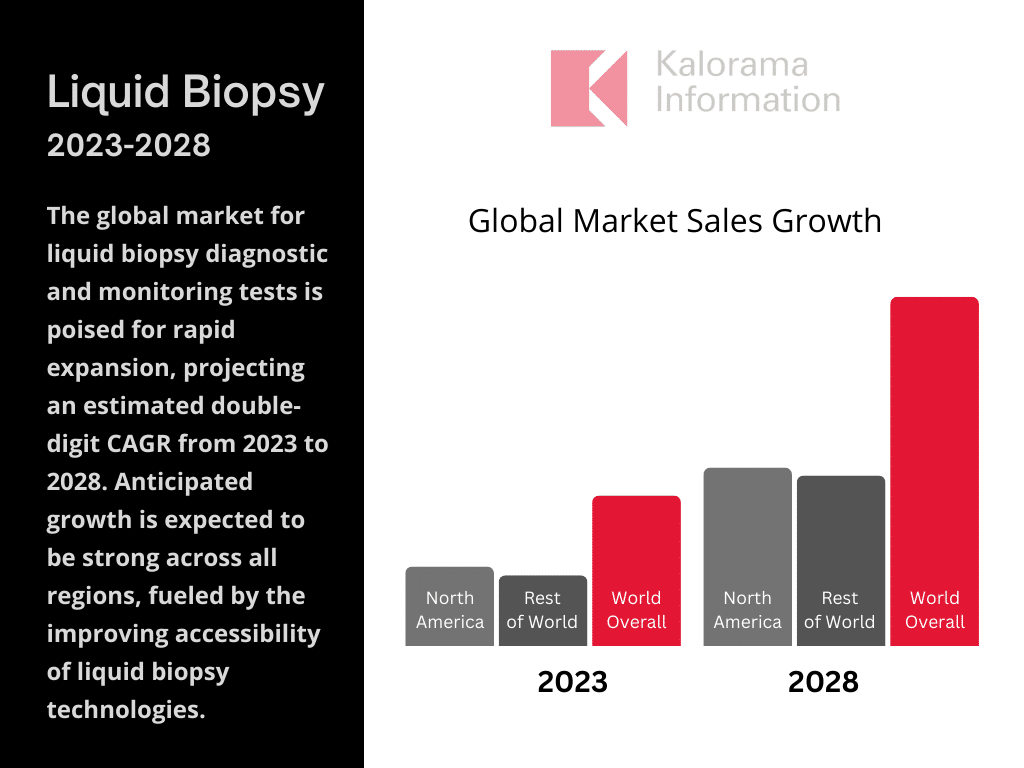 Liquid Biopsy
2023-2028

The global market for liquid biopsy diagnostic and monitoring tests is poised for rapid expansion, projecting an estimated double-digit CAGR from 2023 to 2028. Anticipated growth is expected to be strong across all regions, fueled by the improving accessibility of liquid biopsy technologies.

Kalorama Information

Global Market Sales Growth

North America
Rest of World
World Overall
North America
Rest of World
World Overall

2023
2028